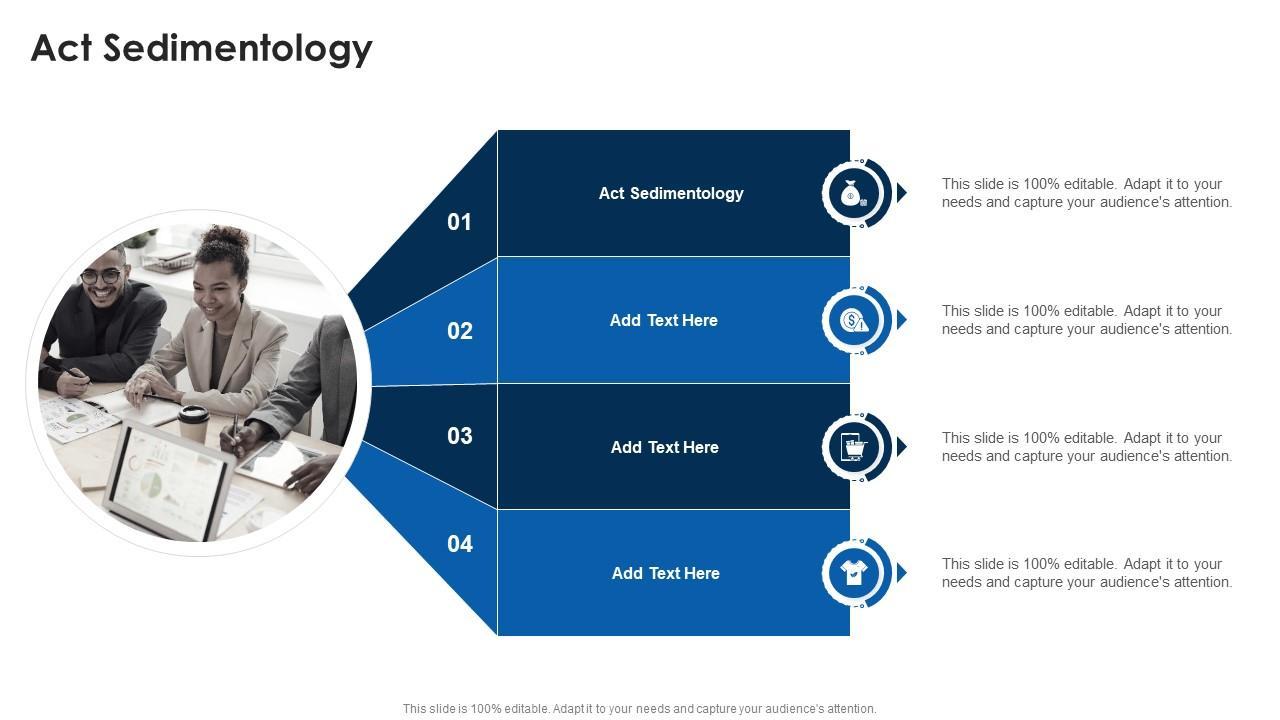 Act Sedimentology

01

Act Sedimentology

This slide is 100% editable. Adapt it to your needs and capture your audience's attention.

02

Add Text Here

This slide is 100% editable. Adapt it to your needs and capture your audience's attention.

03

Add Text Here

This slide is 100% editable. Adapt it to your needs and capture your audience's attention.

04

Add Text Here

This slide is 100% editable. Adapt it to your needs and capture your audience's attention.

This slide is 100% editable. Adapt it to your needs and capture your audience's attention.